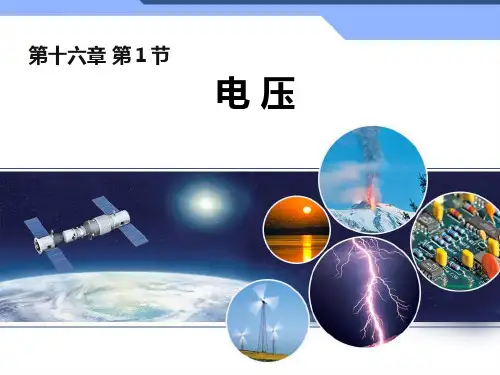 第十六章 第1节

电 压